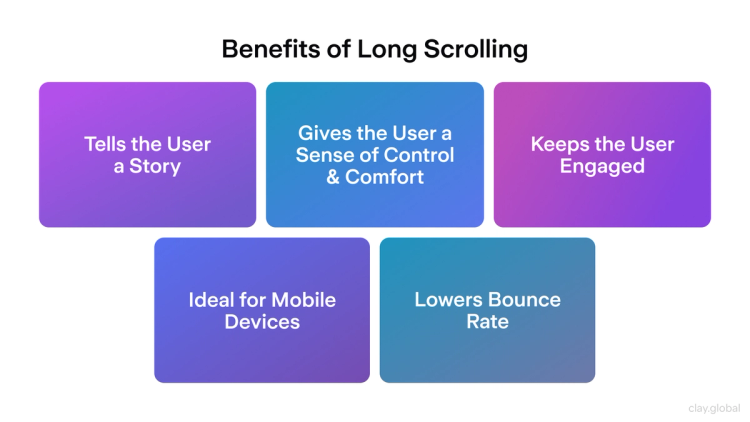 Benefits of Long Scrolling

Tells the User a Story

Gives the User a Sense of Control & Comfort

Keeps the User Engaged

Ideal for Mobile Devices

Lowers Bounce Rate

clay.global